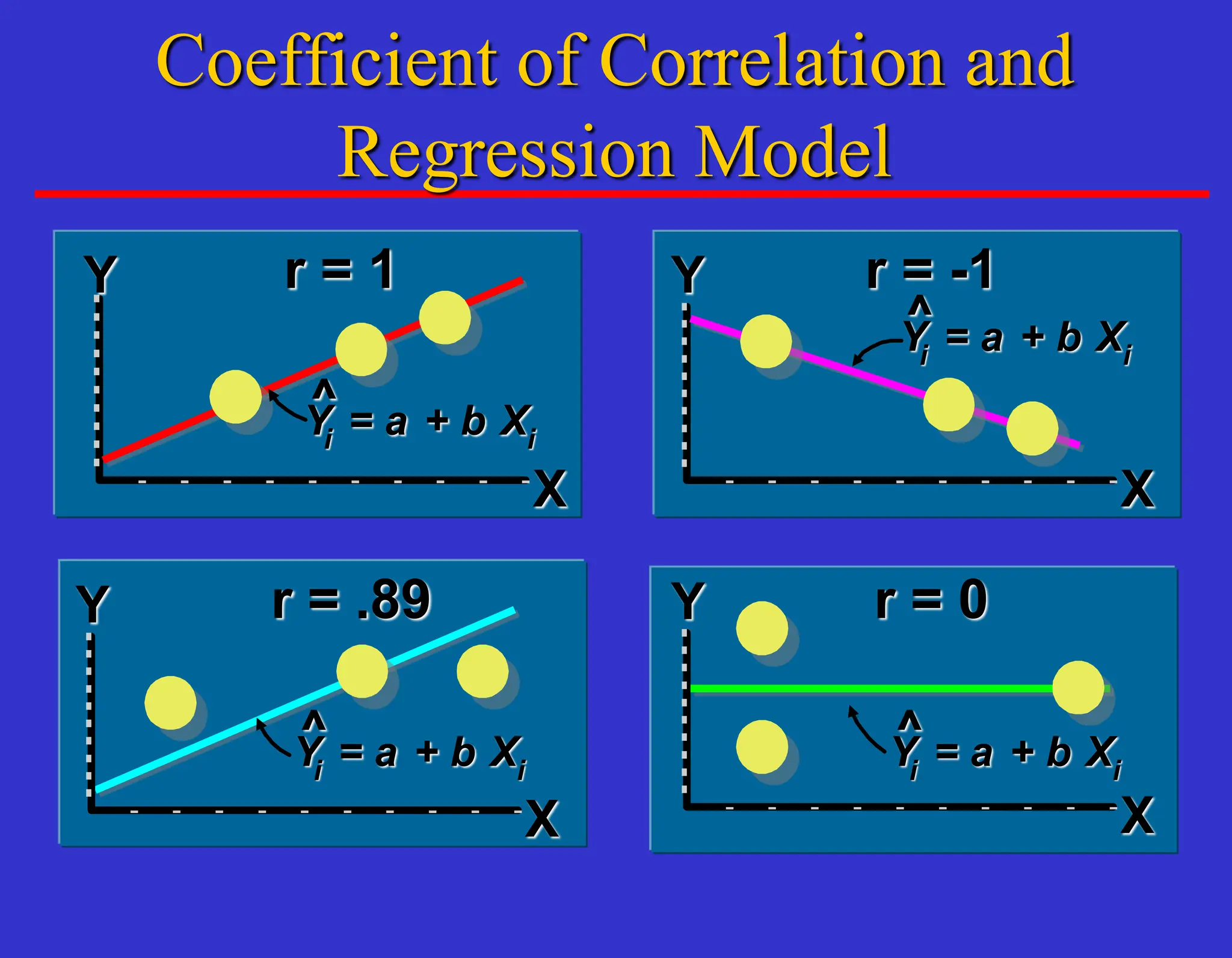 Coefficient of Correlation and Regression Model

Y
r = 1
$\hat{Y}_i = a + b X_i$
X

Y
r = -1
$\hat{Y}_i = a + b X_i$
X

Y
r = .89
$\hat{Y}_i = a + b X_i$
X

Y
r = 0
$\hat{Y}_i = a + b X_i$
X